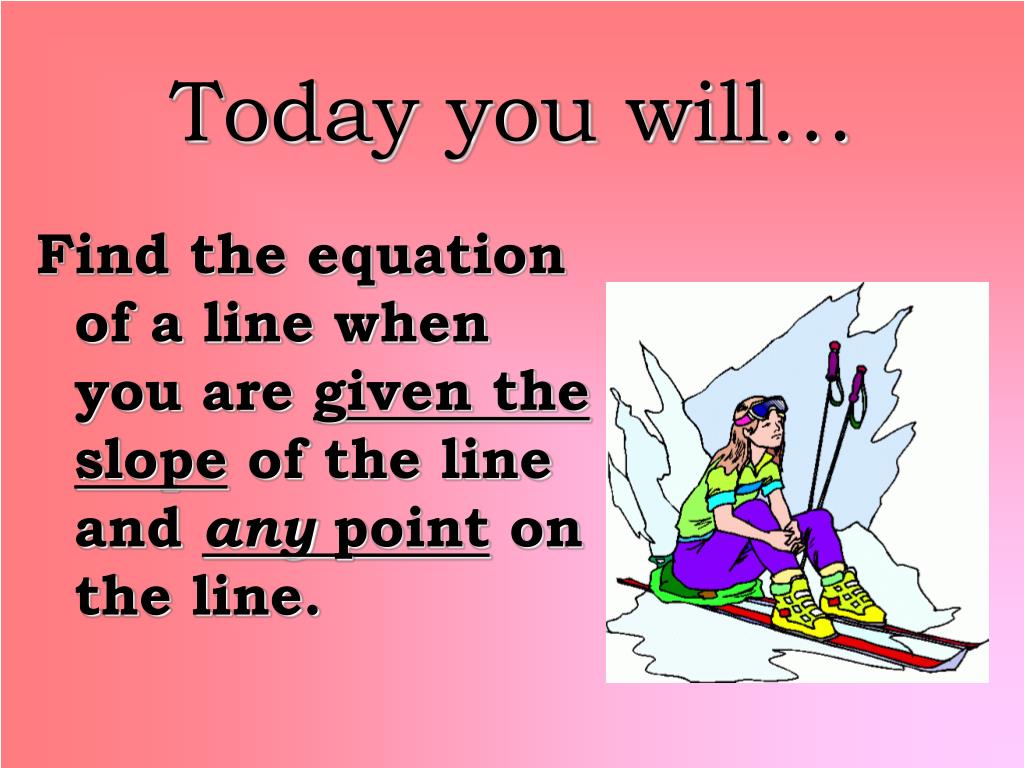 Today you will…

Find the equation of a line when you are given the slope of the line and any point on the line.